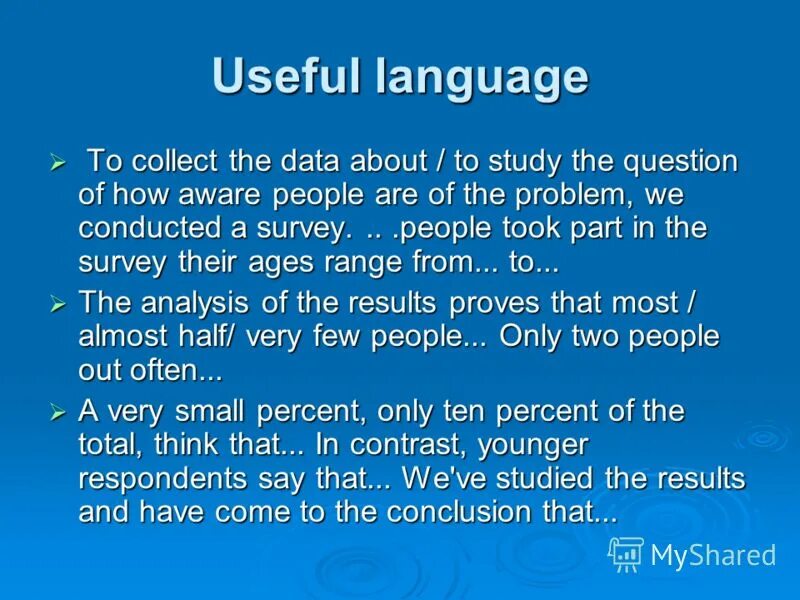 Useful language

➢ To collect the data about / to study the question of how aware people are of the problem, we conducted a survey. .. .people took part in the survey their ages range from... to...

➢ The analysis of the results proves that most / almost half/ very few people... Only two people out often...

➢ A very small percent, only ten percent of the total, think that... In contrast, younger respondents say that... We've studied the results and have come to the conclusion that...

MyShared